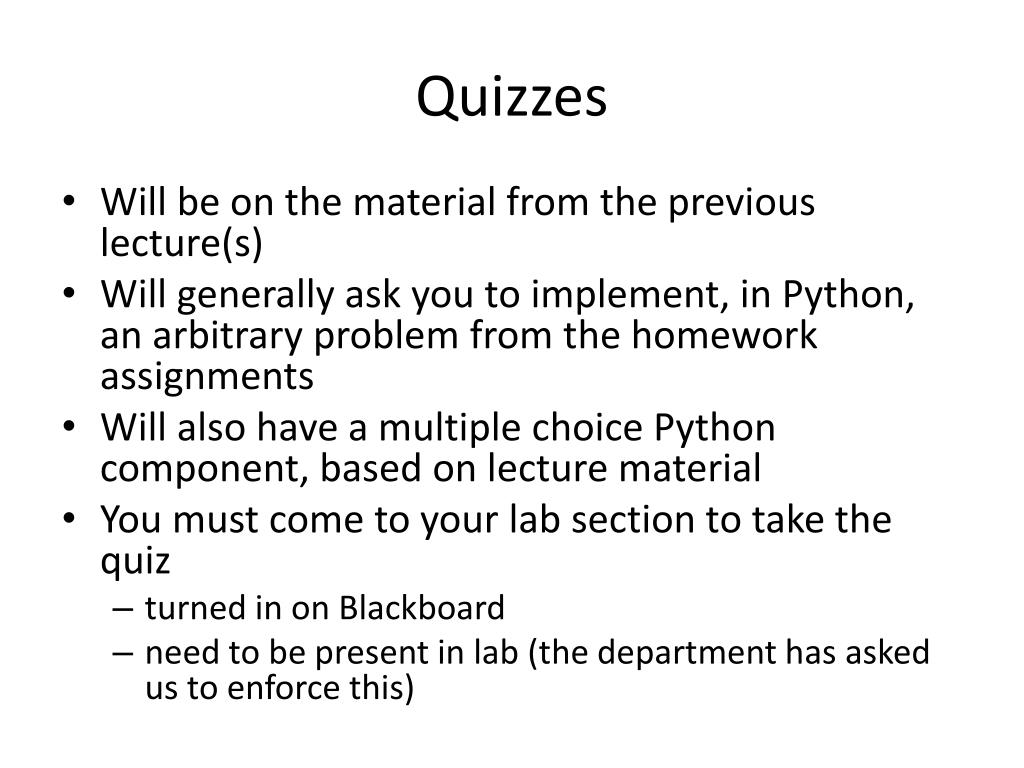 Quizzes

• Will be on the material from the previous lecture(s)
• Will generally ask you to implement, in Python, an arbitrary problem from the homework assignments
• Will also have a multiple choice Python component, based on lecture material
• You must come to your lab section to take the quiz
  – turned in on Blackboard
  – need to be present in lab (the department has asked us to enforce this)